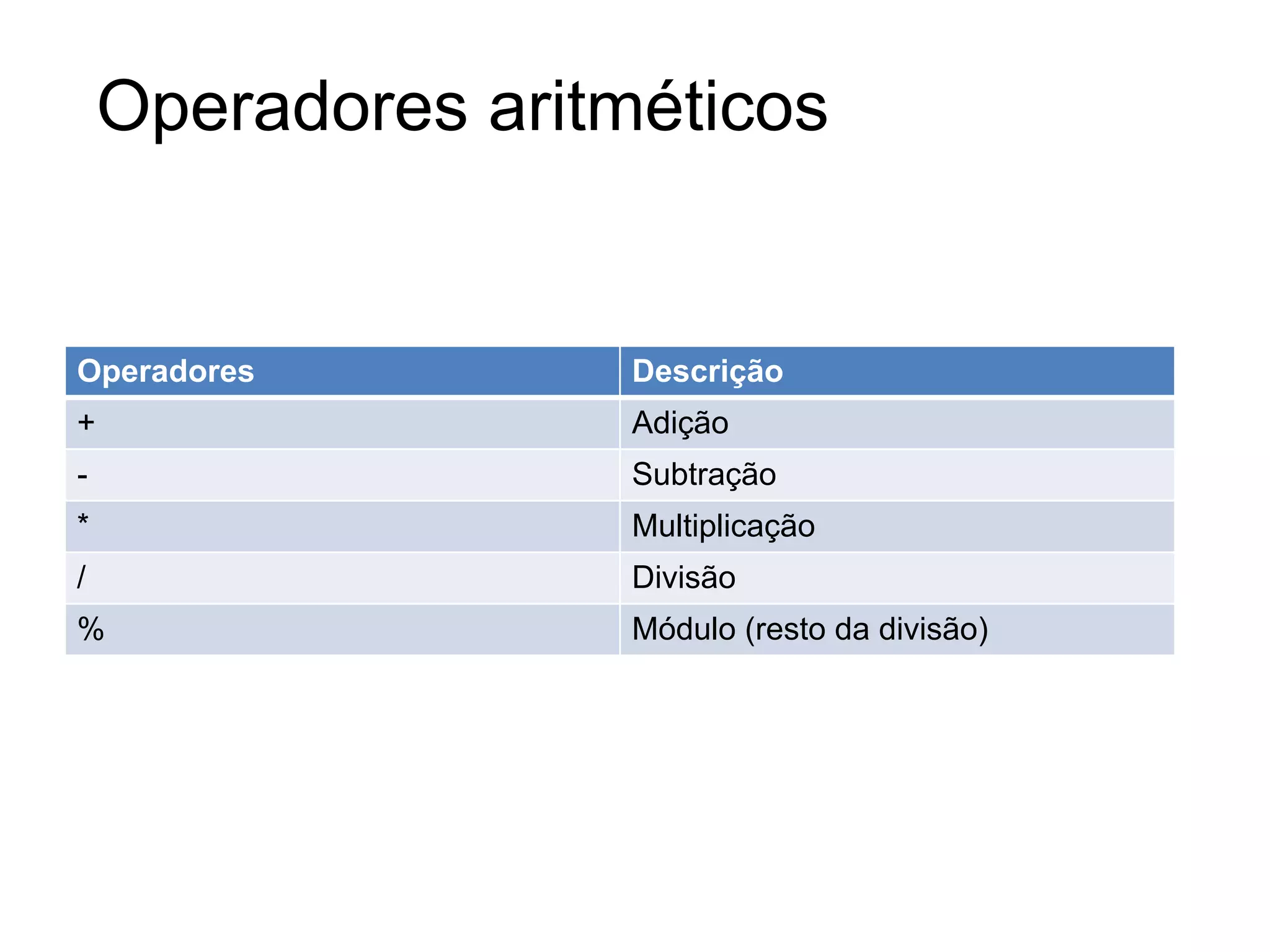 Operadores aritméticos

| Operadores | Descrição |
|---|---|
| + | Adição |
| - | Subtração |
| * | Multiplicação |
| / | Divisão |
| % | Módulo (resto da divisão) |